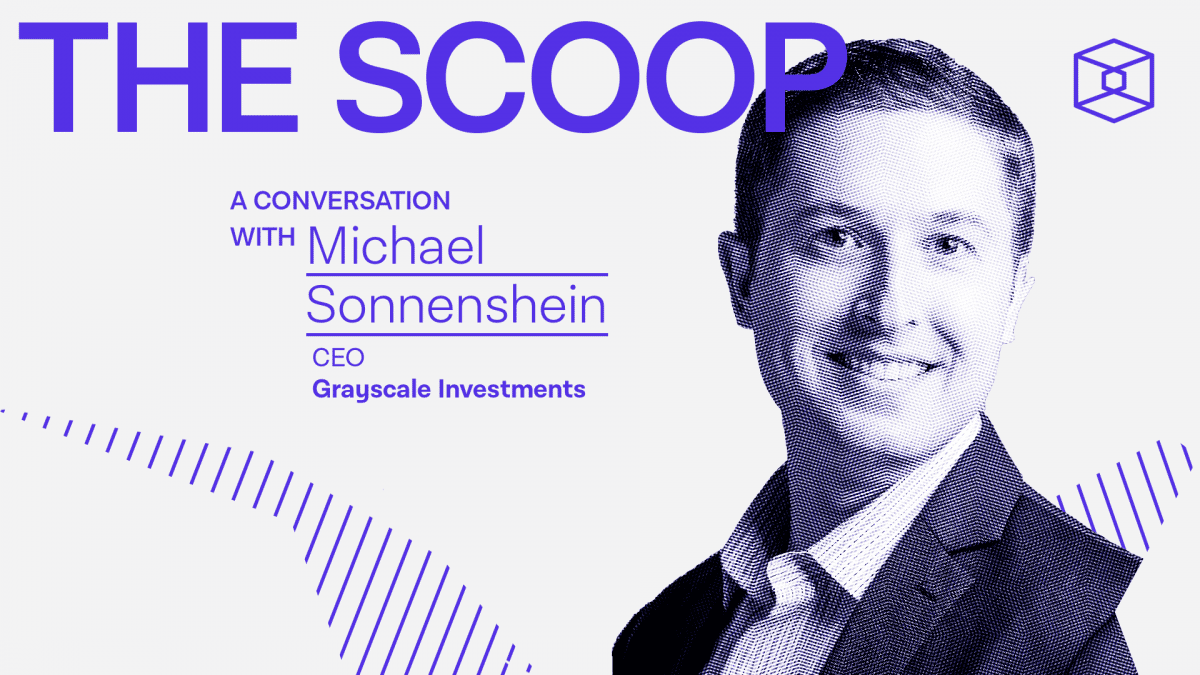 THE SCOOP

A CONVERSATION WITH Michael Sonnenshein

CEO
Grayscale Investments